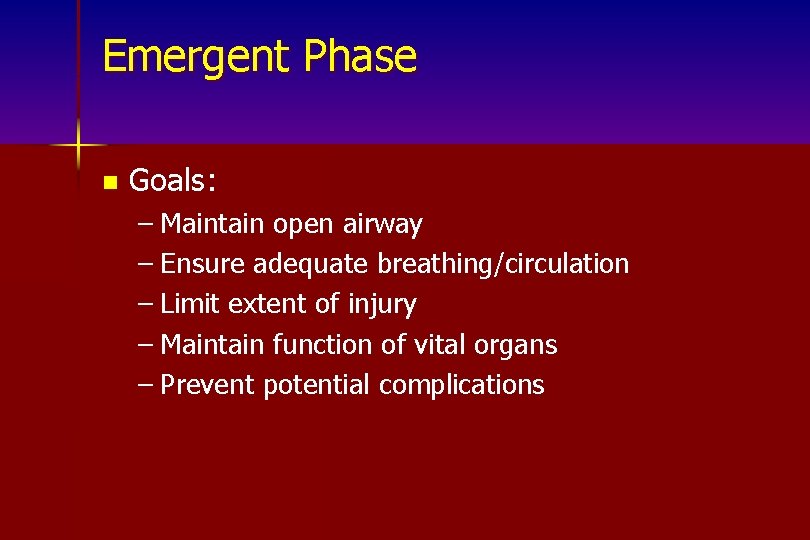 Emergent Phase

Goals:
– Maintain open airway
– Ensure adequate breathing/circulation
– Limit extent of injury
– Maintain function of vital organs
– Prevent potential complications